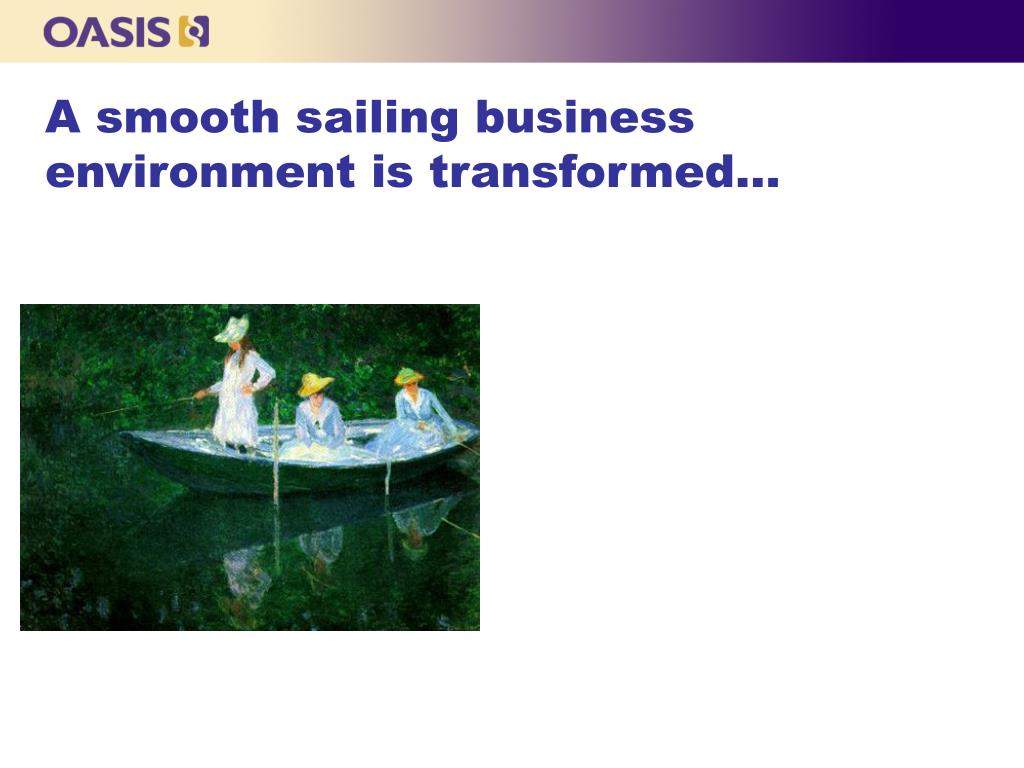 OASIS

A smooth sailing business environment is transformed…